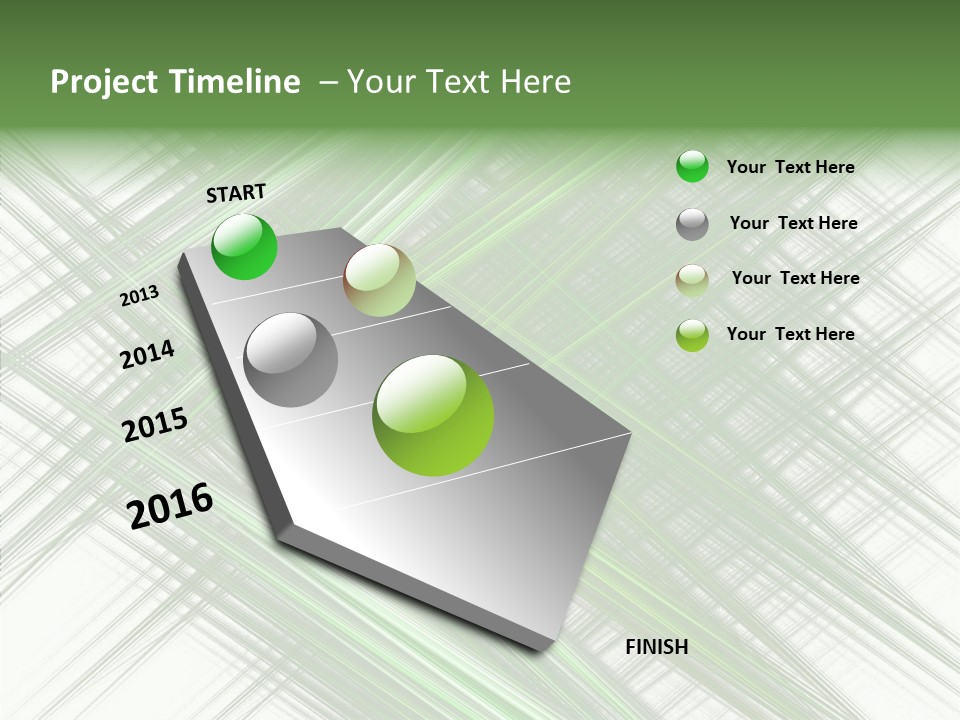 Project Timeline – Your Text Here

START

2013

2014

2015

2016

FINISH

Your Text Here

Your Text Here

Your Text Here

Your Text Here